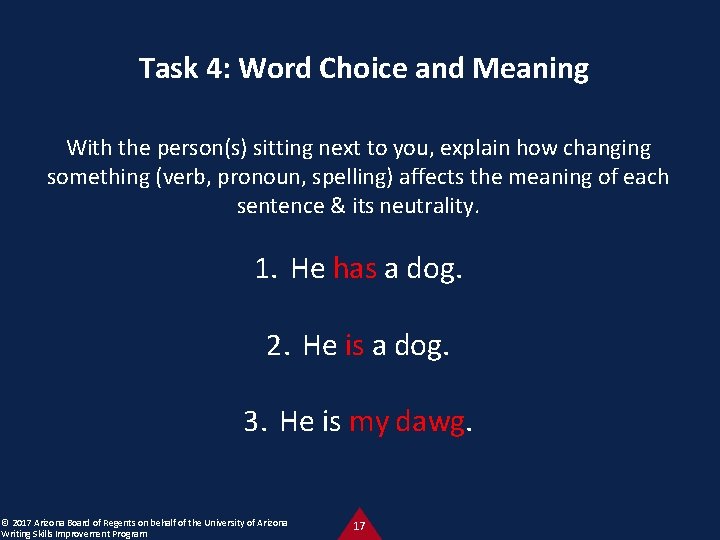 Task 4: Word Choice and Meaning

With the person(s) sitting next to you, explain how changing something (verb, pronoun, spelling) affects the meaning of each sentence & its neutrality.

1. He has a dog.

2. He is a dog.

3. He is my dawg.

© 2017 Arizona Board of Regents on behalf of the University of Arizona
Writing Skills Improvement Program

17